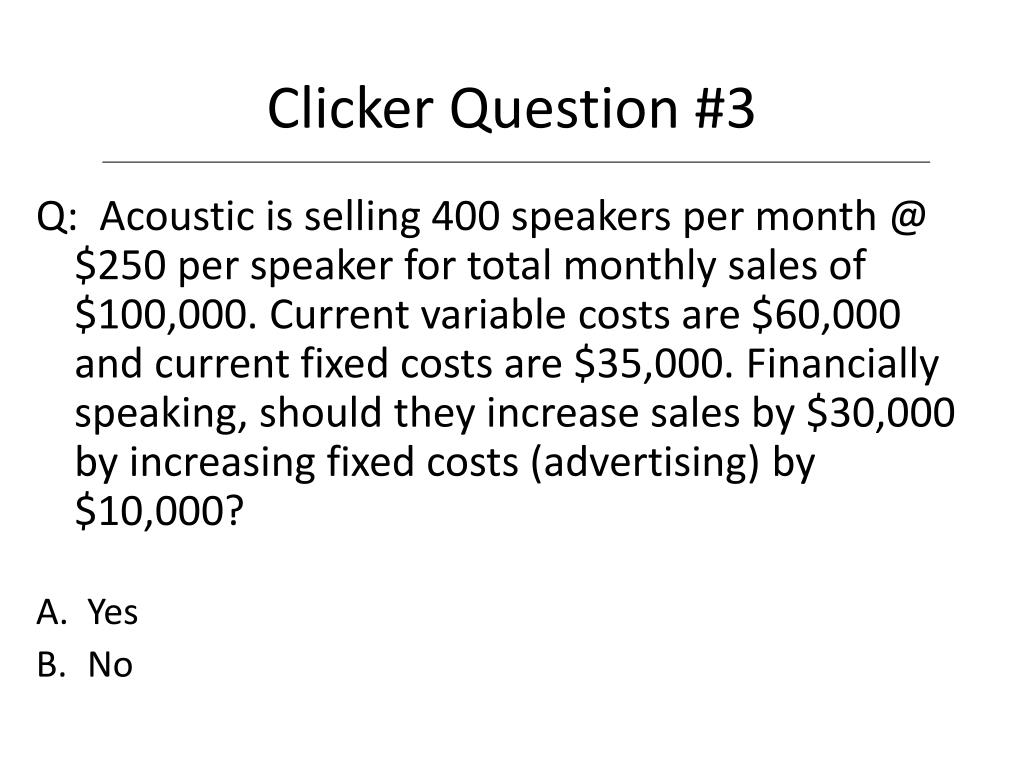 Clicker Question #3

Q: Acoustic is selling 400 speakers per month @ \$250 per speaker for total monthly sales of \$100,000. Current variable costs are \$60,000 and current fixed costs are \$35,000. Financially speaking, should they increase sales by \$30,000 by increasing fixed costs (advertising) by \$10,000?

A. Yes
B. No